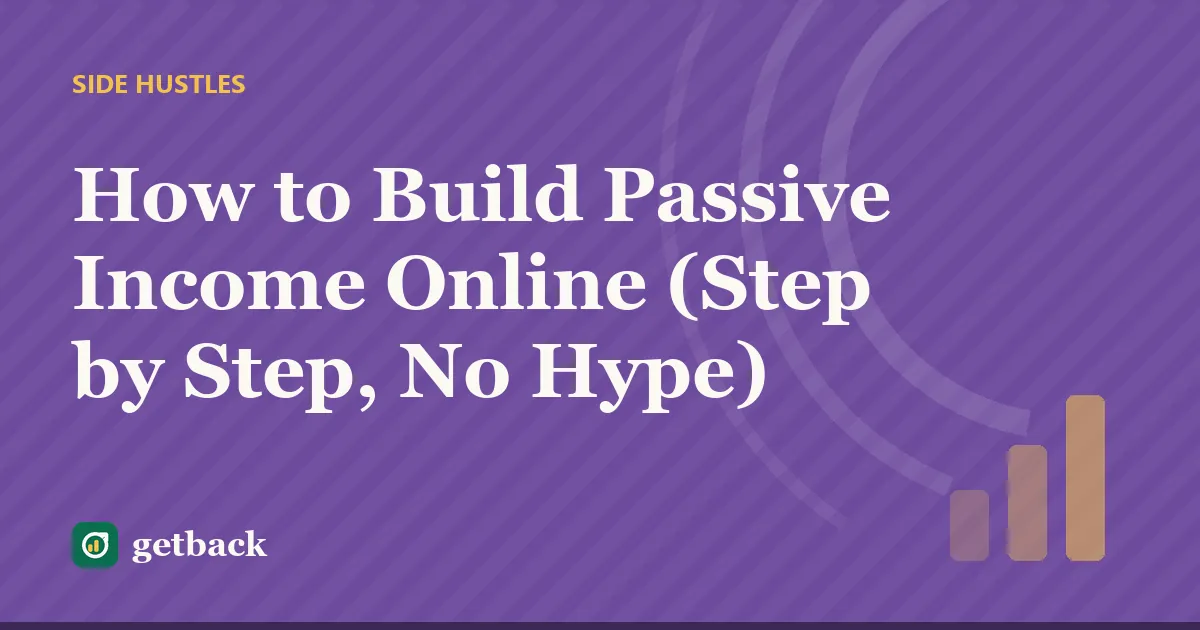 SIDE HUSTLES

How to Build Passive Income Online (Step by Step, No Hype)

getback